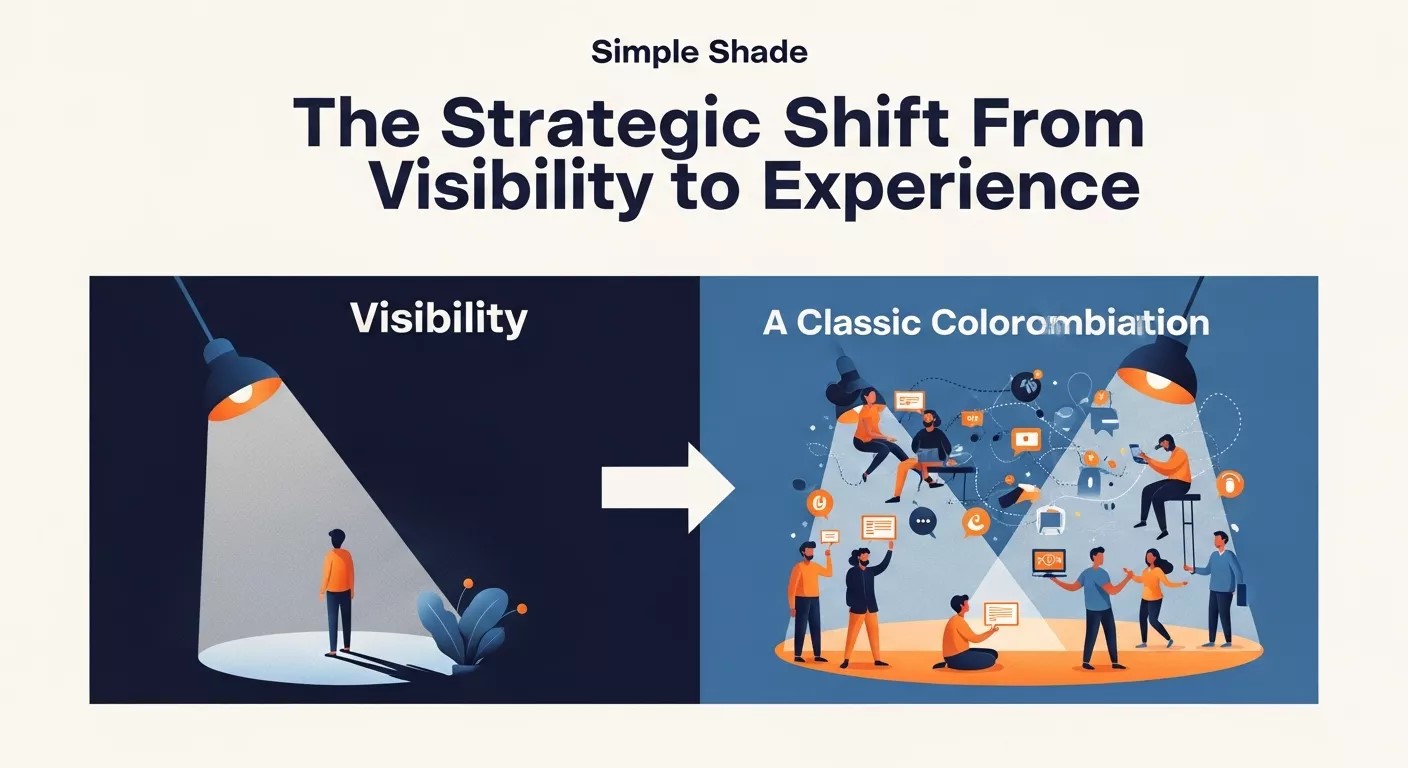 Simple Shade

The Strategic Shift From Visibility to Experience

Visibility

A Classic Colorombiation